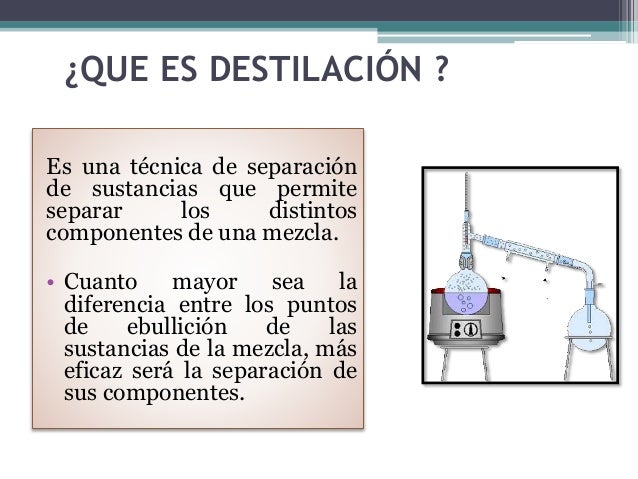 ¿QUE ES DESTILACIÓN ?

Es una técnica de separación de sustancias que permite separar los distintos componentes de una mezcla.

• Cuanto mayor sea la diferencia entre los puntos de ebullición de las sustancias de la mezcla, más eficaz será la separación de sus componentes.